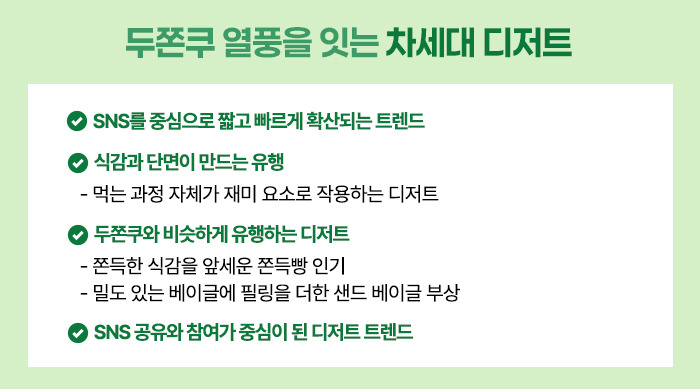 두쫀쿠 열풍을 잇는 차세대 디저트

SNS를 중심으로 짧고 빠르게 확산되는 트렌드

식감과 단면이 만드는 유행
- 먹는 과정 자체가 재미 요소로 작용하는 디저트

두쫀쿠와 비슷하게 유행하는 디저트
- 쫀득한 식감을 앞세운 쫀득빵 인기
- 밀도 있는 베이글에 필링을 더한 샌드 베이글 부상

SNS 공유와 참여가 중심이 된 디저트 트렌드